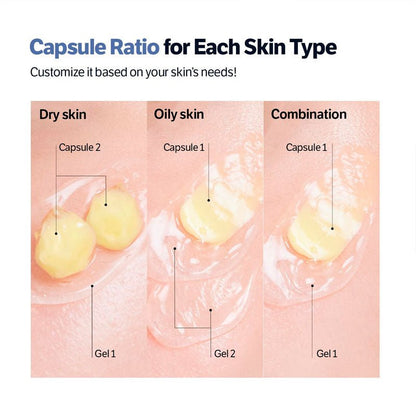 Capsule Ratio for Each Skin Type

Customize it based on your skin's needs!

Dry skin

Capsule 2

Gel 1

Oily skin

Capsule 1

Gel 2

Combination

Capsule 1

Gel 1